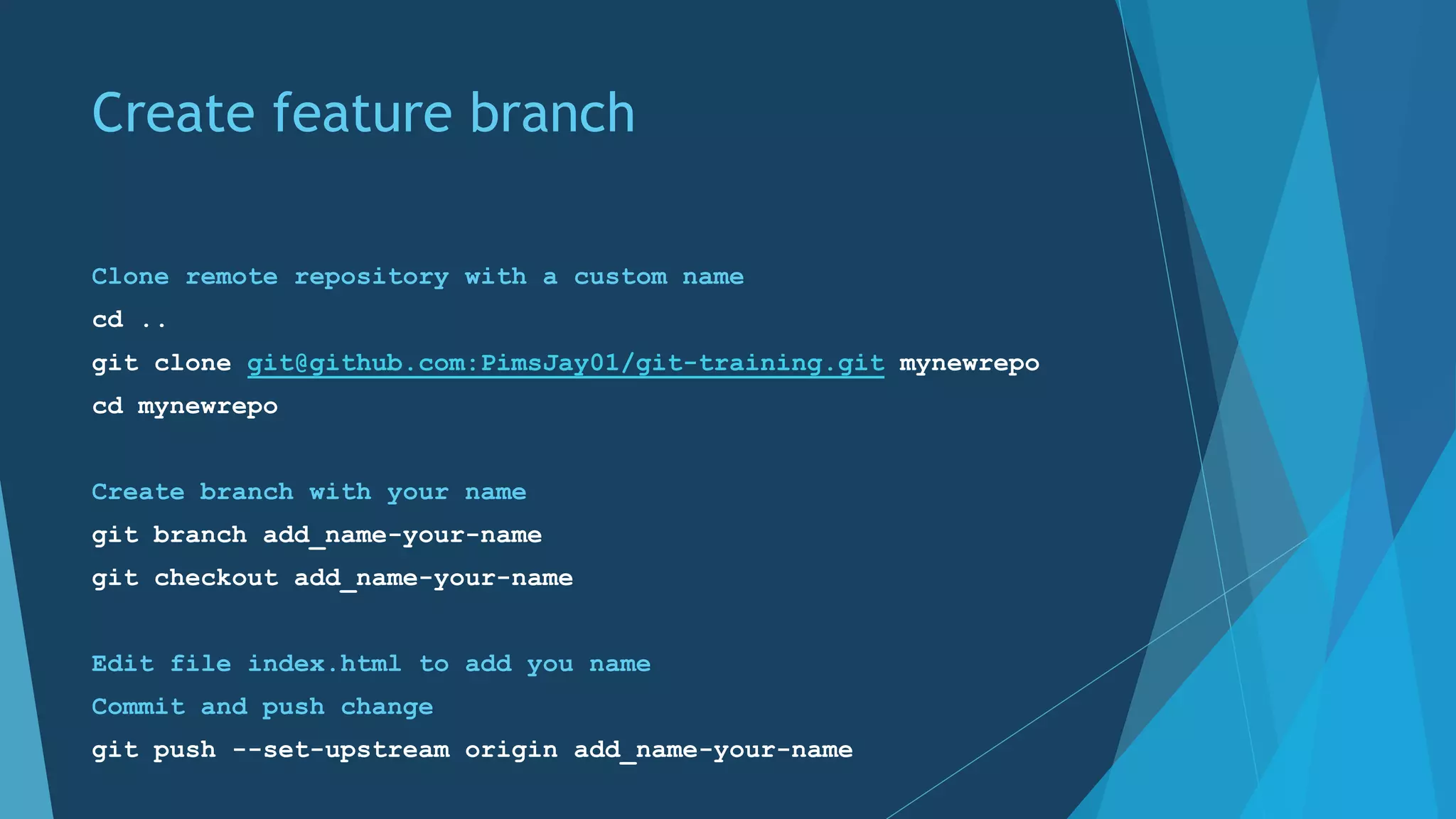 Create feature branch

Clone remote repository with a custom name

cd ..

git clone git@github.com:PimsJay01/git-training.git mynewrepo

cd mynewrepo

Create branch with your name

git branch add_name-your-name

git checkout add_name-your-name

Edit file index.html to add you name

Commit and push change

git push --set-upstream origin add_name-your-name